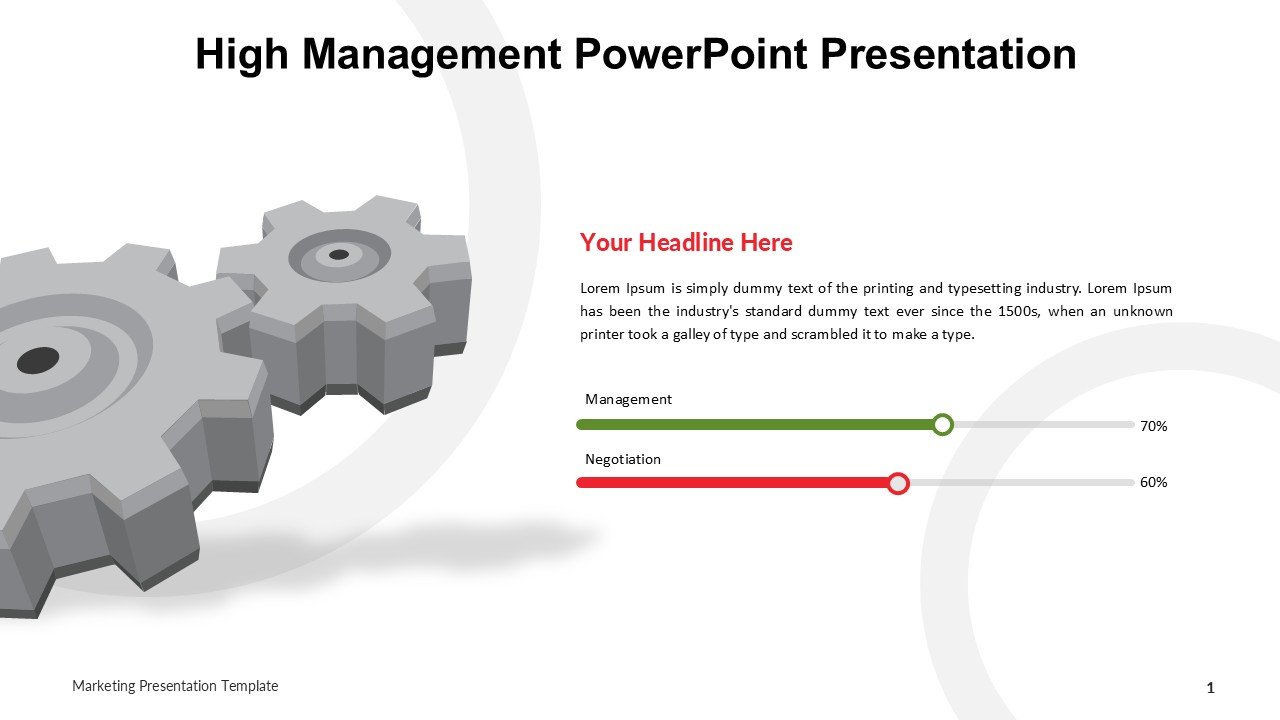 High Management PowerPoint Presentation

Your Headline Here

Lorem Ipsum is simply dummy text of the printing and typesetting industry. Lorem Ipsum has been the industry's standard dummy text ever since the 1500s, when an unknown printer took a galley of type and scrambled it to make a type.

Management

70%

Negotiation

60%

Marketing Presentation Template

1